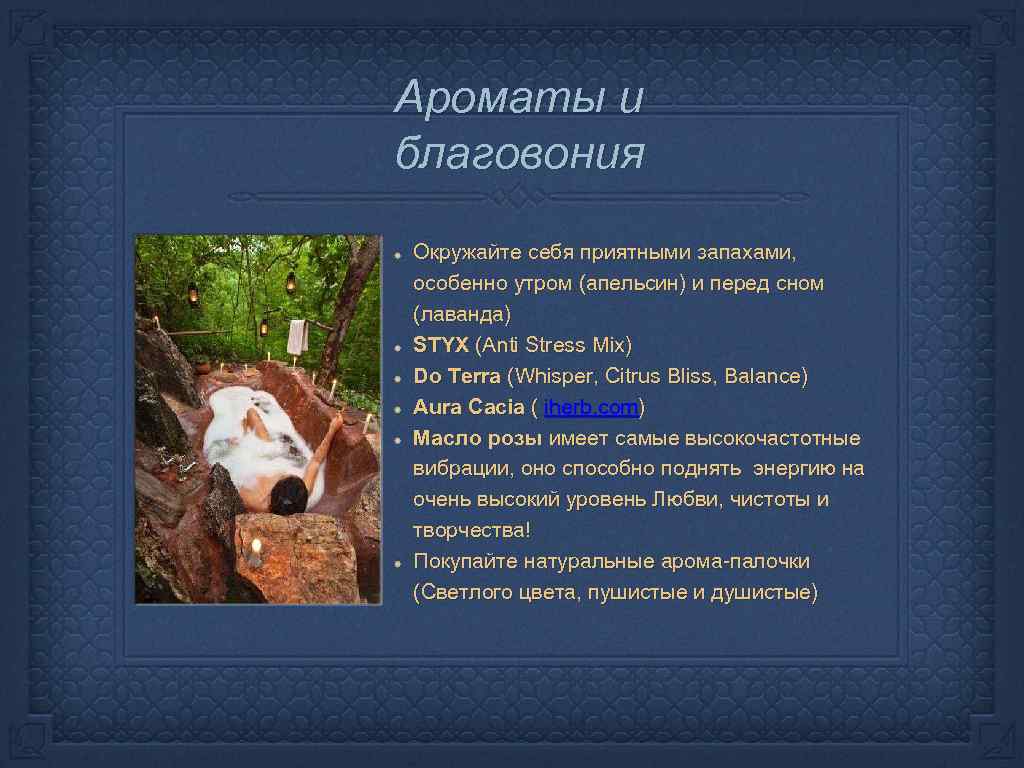 Ароматы и благовония

- Окружайте себя приятными запахами, особенно утром (апельсин) и перед сном (лаванда)
- STYX (Anti Stress Mix)
- Do Terra (Whisper, Citrus Bliss, Balance)
- Aura Cacia ( iherb.com)
- Масло розы имеет самые высокочастотные вибрации, оно способно поднять энергию на очень высокий уровень Любви, чистоты и творчества!
- Покупайте натуральные арома-палочки (Светлого цвета, пушистые и душистые)